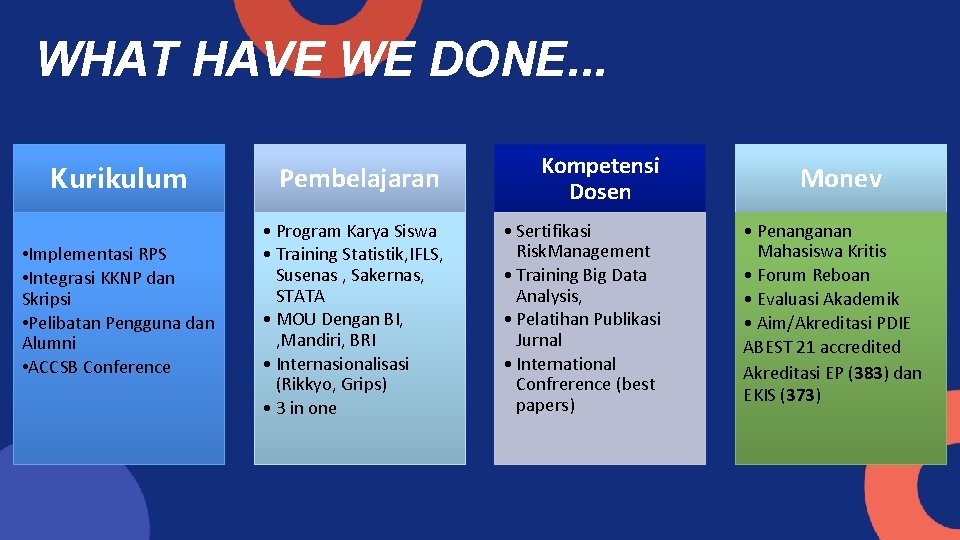 WHAT HAVE WE DONE...

Kurikulum

•Implementasi RPS
•Integrasi KKNP dan Skripsi
•Pelibatan Pengguna dan Alumni
•ACCSB Conference

Pembelajaran

• Program Karya Siswa
• Training Statistik,IFLS, Susenas , Sakernas, STATA
• MOU Dengan BI, ,Mandiri, BRI
• Internasionalisasi (Rikkyo, Grips)
• 3 in one

Kompetensi Dosen

• Sertifikasi RiskManagement
• Training Big Data Analysis,
• Pelatihan Publikasi Jurnal
• International Confrerence (best papers)

Monev

• Penanganan Mahasiswa Kritis
• Forum Reboan
• Evaluasi Akademik
• Aim/Akreditasi PDIE ABEST 21 accredited
Akreditasi EP (383) dan EKIS (373)